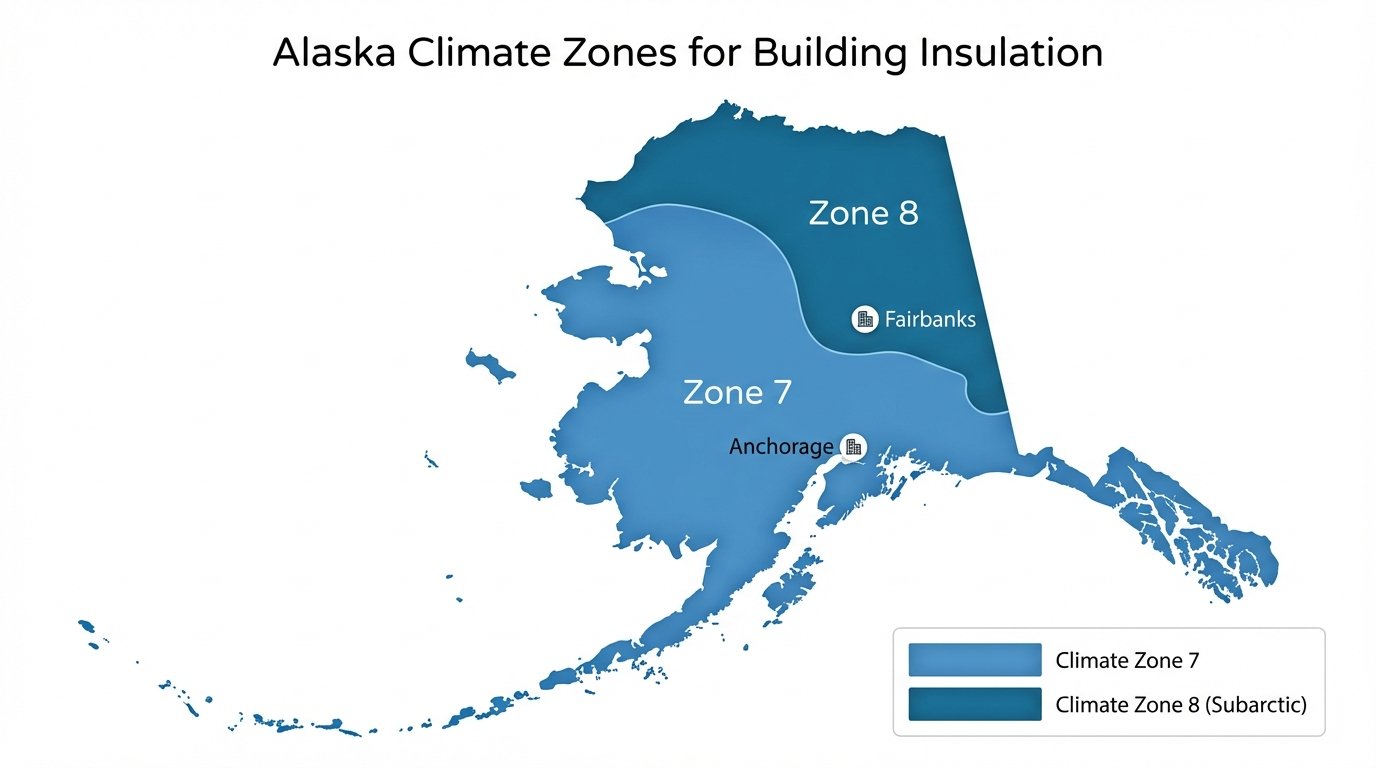 Alaska Climate Zones for Building Insulation

Zone 8

Fairbanks

Zone 7

Anchorage

Climate Zone 7
Climate Zone 8 (Subarctic)